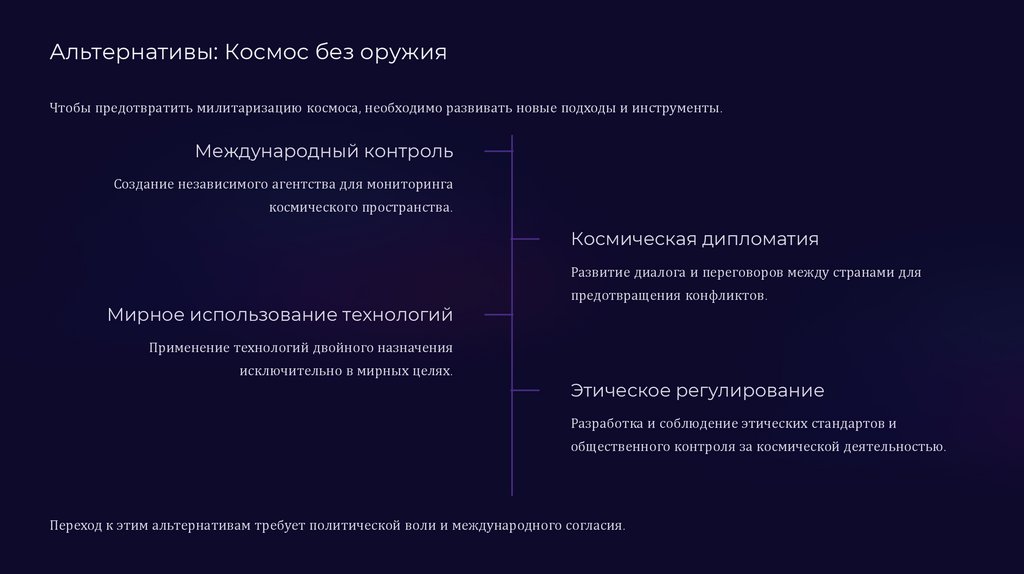 Альтернативы: Космос без оружия

Чтобы предотвратить милитаризацию космоса, необходимо развивать новые подходы и инструменты.

Международный контроль

Создание независимого агентства для мониторинга космического пространства.

Космическая дипломатия

Развитие диалога и переговоров между странами для предотвращения конфликтов.

Мирное использование технологий

Применение технологий двойного назначения исключительно в мирных целях.

Этическое регулирование

Разработка и соблюдение этических стандартов и общественного контроля за космической деятельностью.

Переход к этим альтернативам требует политической воли и международного согласия.